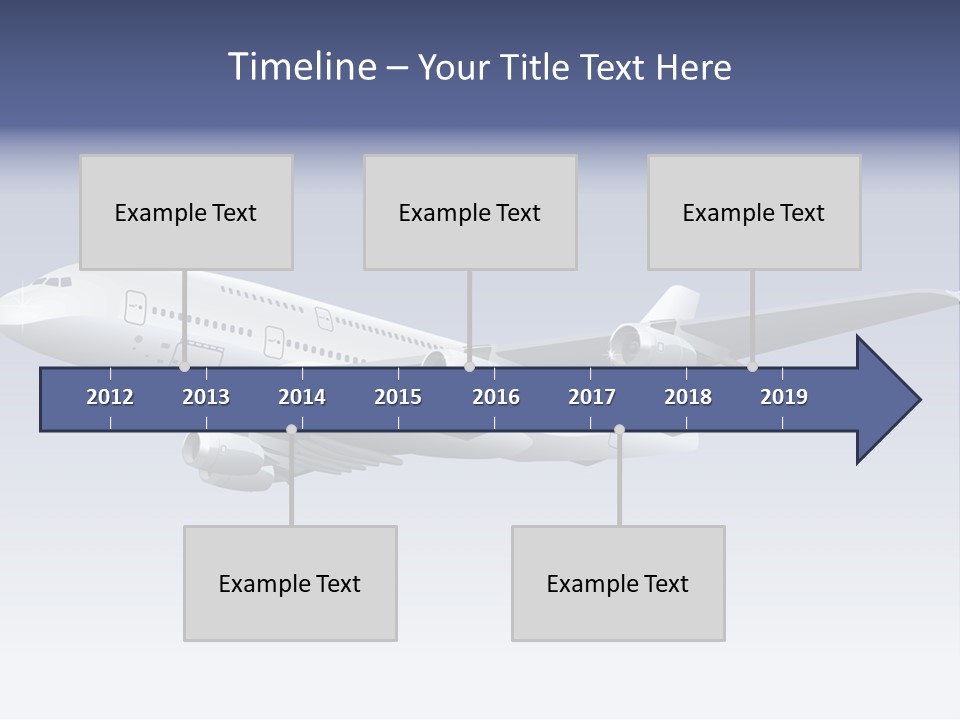 Timeline – Your Title Text Here

Example Text

Example Text

Example Text

2012 2013 2014 2015 2016 2017 2018 2019

Example Text

Example Text